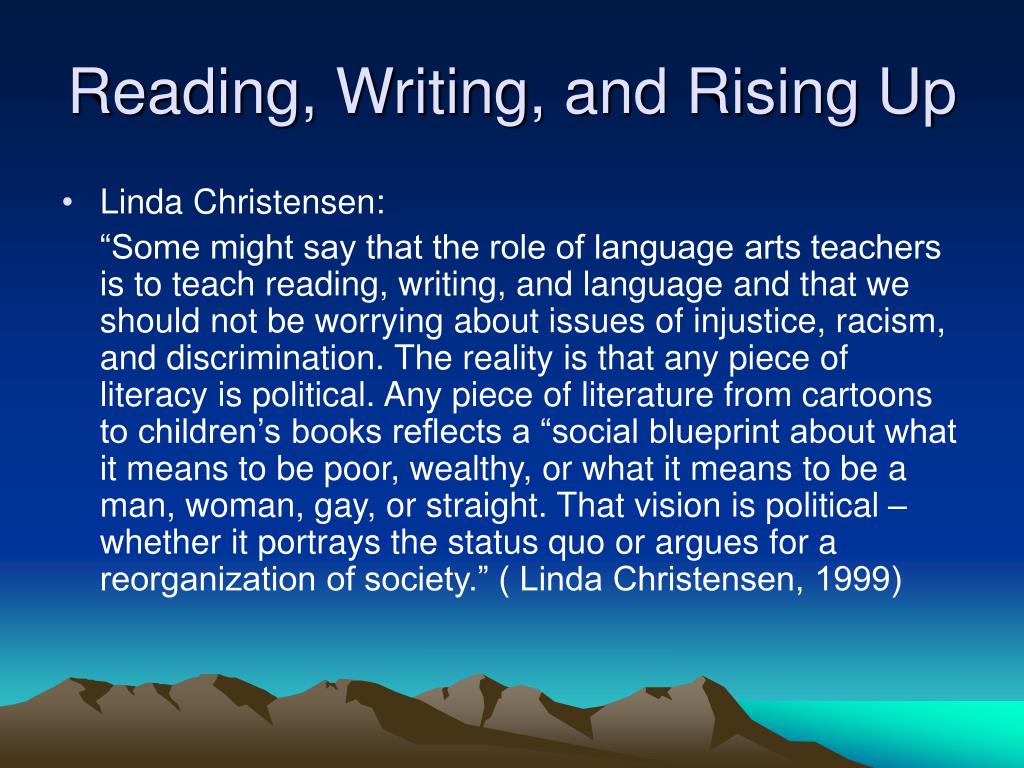 Reading, Writing, and Rising Up

• Linda Christensen:

“Some might say that the role of language arts teachers is to teach reading, writing, and language and that we should not be worrying about issues of injustice, racism, and discrimination. The reality is that any piece of literacy is political. Any piece of literature from cartoons to children’s books reflects a “social blueprint about what it means to be poor, wealthy, or what it means to be a man, woman, gay, or straight. That vision is political – whether it portrays the status quo or argues for a reorganization of society.” ( Linda Christensen, 1999)